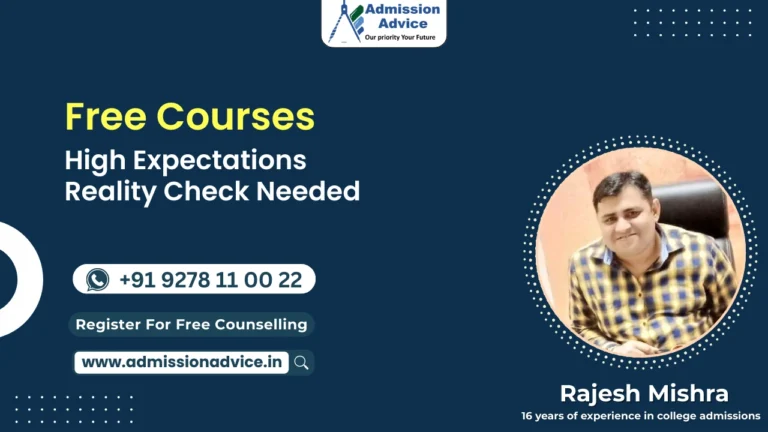 Admission Advice
Our priority Your Future

Free Courses
High Expectations
Reality Check Needed

+91 9278 11 00 22

Register For Free Counselling

www.admissionadvice.in

Rajesh Mishra
16 years of experience in college admissions